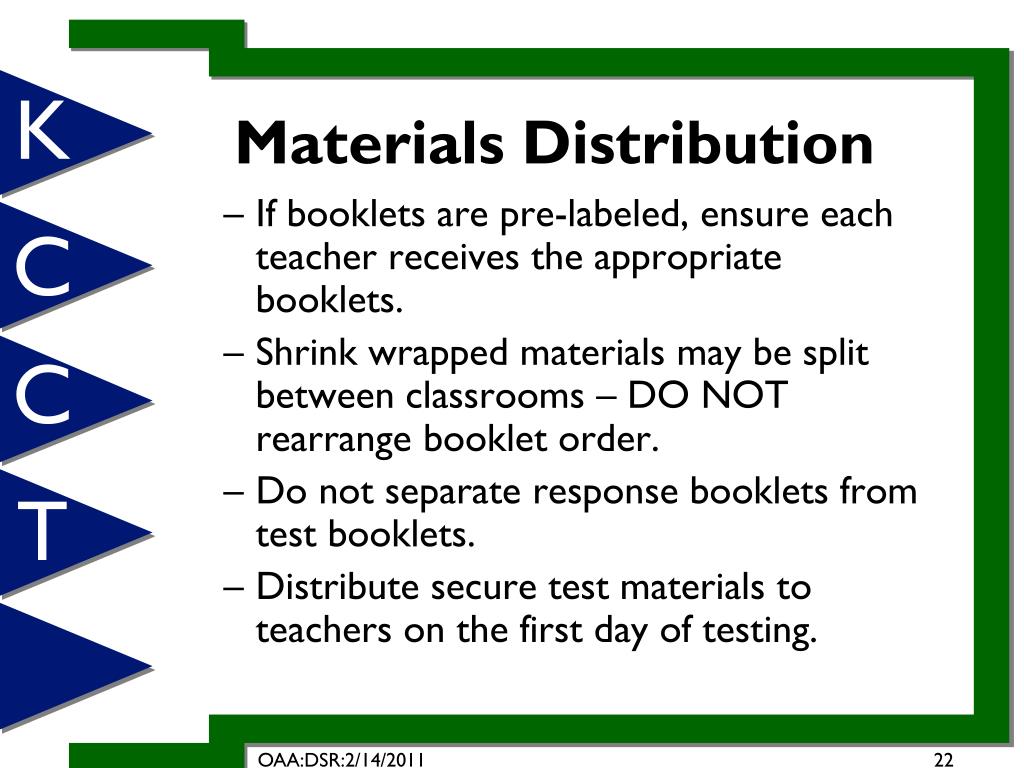 K
C
C
T

Materials Distribution

– If booklets are pre-labeled, ensure each teacher receives the appropriate booklets.
– Shrink wrapped materials may be split between classrooms – DO NOT rearrange booklet order.
– Do not separate response booklets from test booklets.
– Distribute secure test materials to teachers on the first day of testing.

OAA:DSR:2/14/2011
22